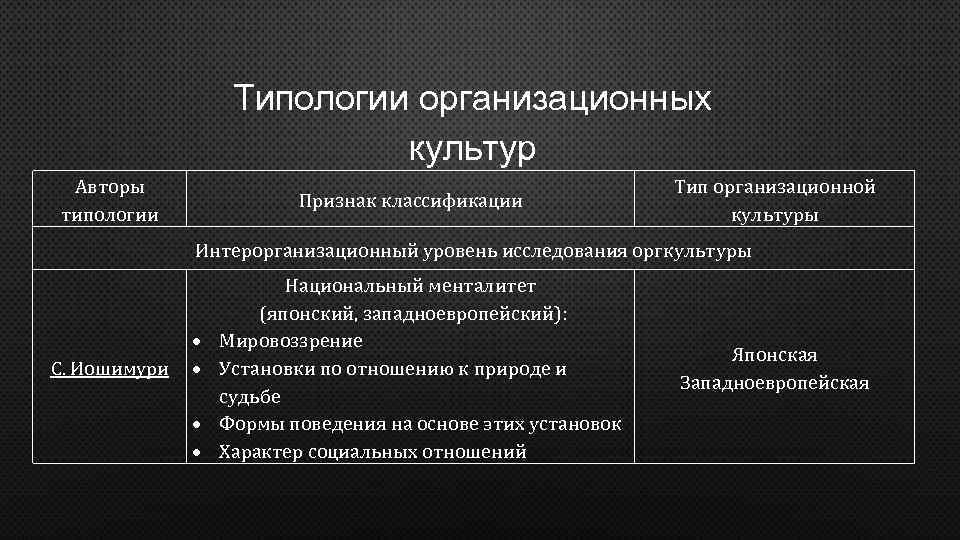 Типологии организационных культур

| Авторы типологии | Признак классификации | Тип организационной культуры |
|---|---|---|
| Интерорганизационный уровень исследования оргкультуры | | |
| С. Иошимури | Национальный менталитет (японский, западноевропейский): • Мировоззрение • Установки по отношению к природе и судьбе • Формы поведения на основе этих установок • Характер социальных отношений | Японская Западноевропейская |